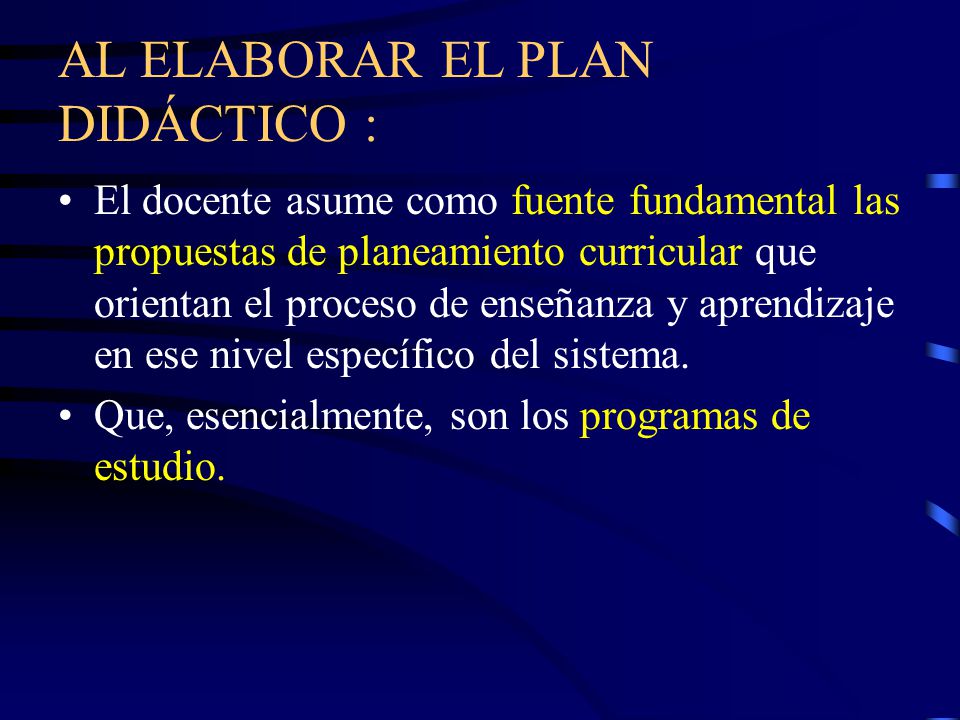 AL ELABORAR EL PLAN DIDÁCTICO :

• El docente asume como fuente fundamental las propuestas de planeamiento curricular que orientan el proceso de enseñanza y aprendizaje en ese nivel específico del sistema.

• Que, esencialmente, son los programas de estudio.